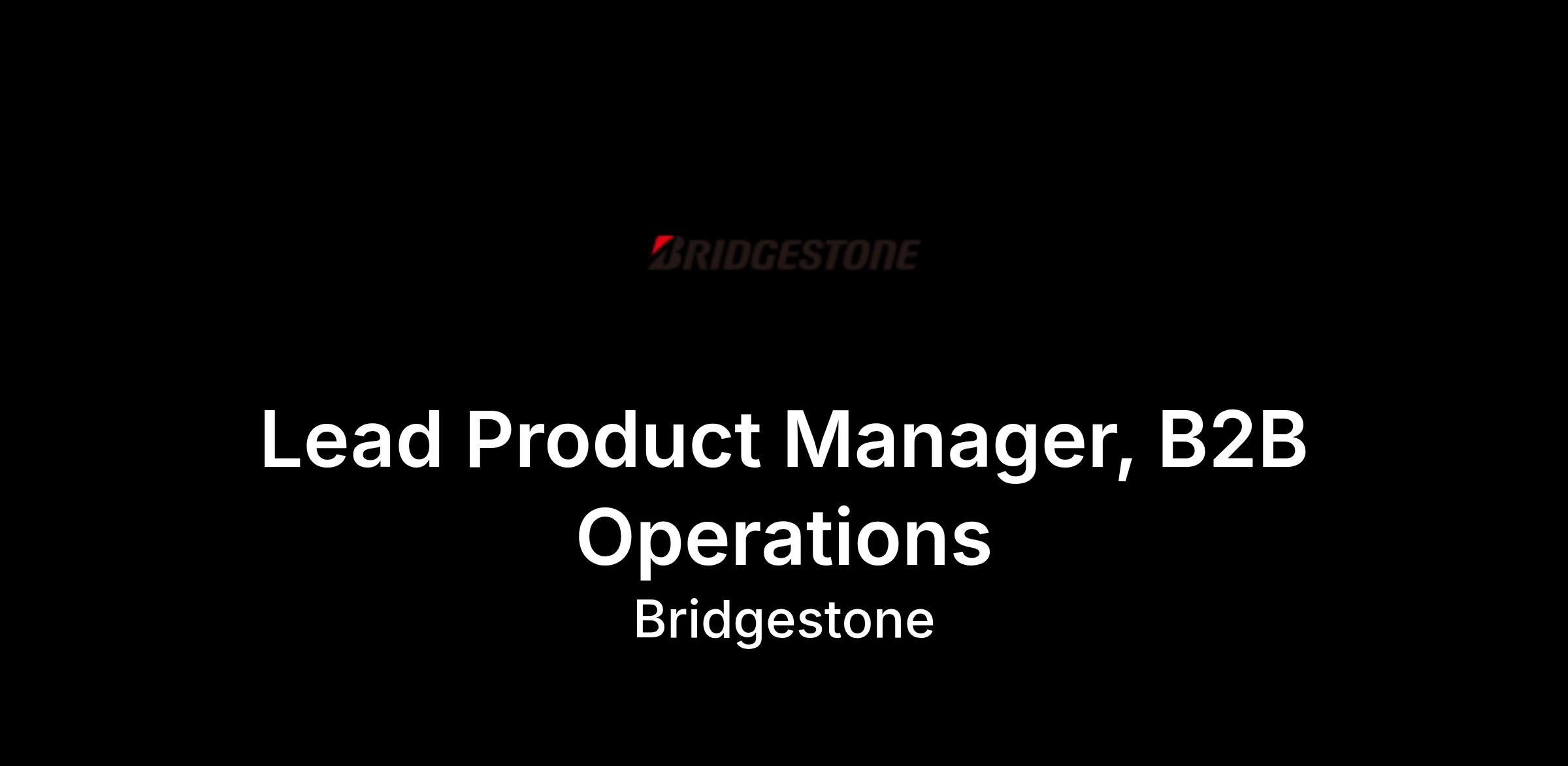 BRIDGESTONE

Lead Product Manager, B2B Operations

Bridgestone